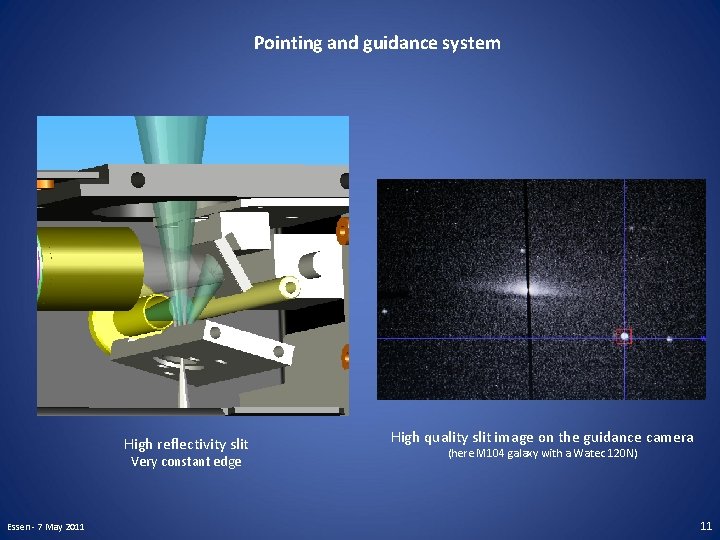 Pointing and guidance system

High reflectivity slit
Very constant edge

High quality slit image on the guidance camera
(here M104 galaxy with a Watec 120N)

Essen - 7 May 2011

11